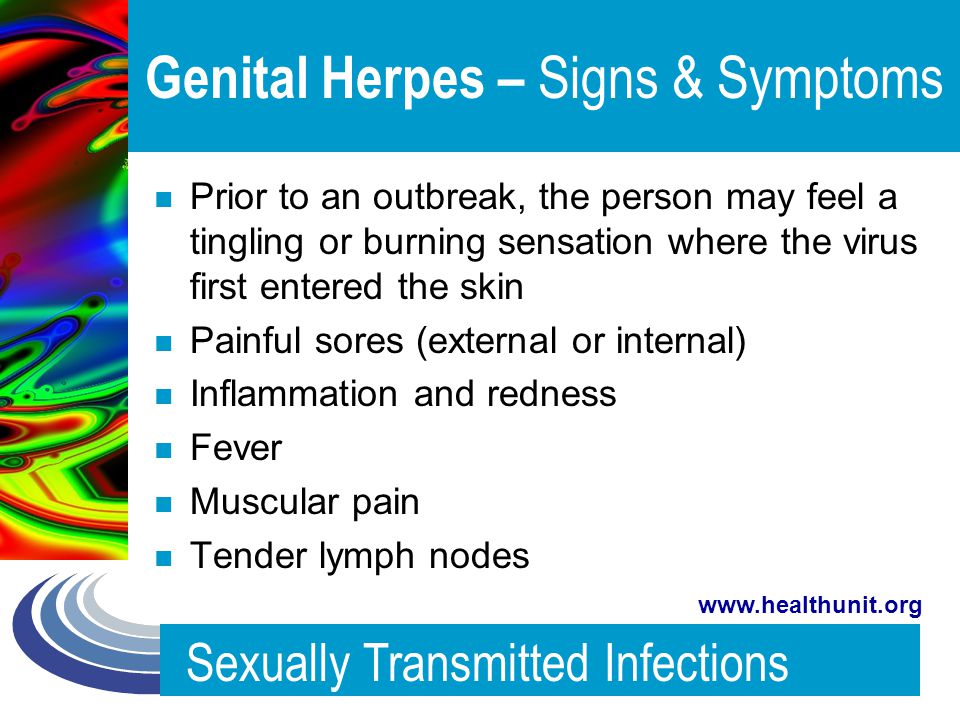 Genital Herpes – Signs & Symptoms

- Prior to an outbreak, the person may feel a tingling or burning sensation where the virus first entered the skin
- Painful sores (external or internal)
- Inflammation and redness
- Fever
- Muscular pain
- Tender lymph nodes

www.healthunit.org

Sexually Transmitted Infections